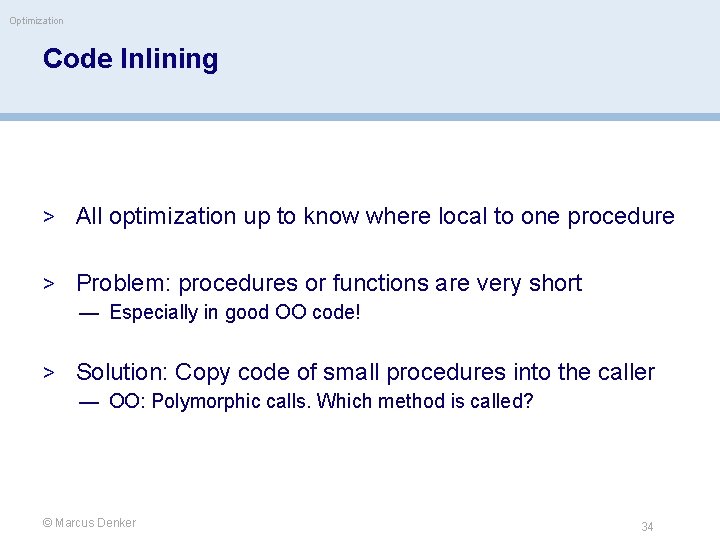 Optimization

Code Inlining

> All optimization up to know where local to one procedure

> Problem: procedures or functions are very short
— Especially in good OO code!

> Solution: Copy code of small procedures into the caller
— OO: Polymorphic calls. Which method is called?

© Marcus Denker

34